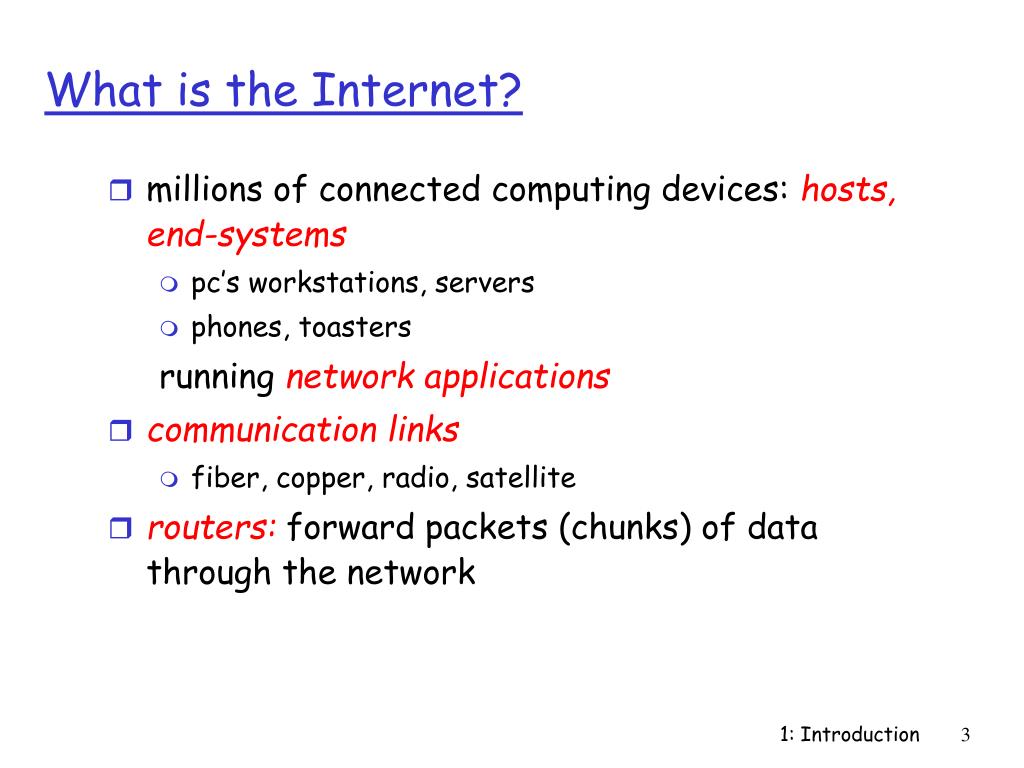 What is the Internet?

millions of connected computing devices: hosts, end-systems

pc's workstations, servers

phones, toasters

running network applications

communication links

fiber, copper, radio, satellite

routers: forward packets (chunks) of data through the network

1: Introduction 3